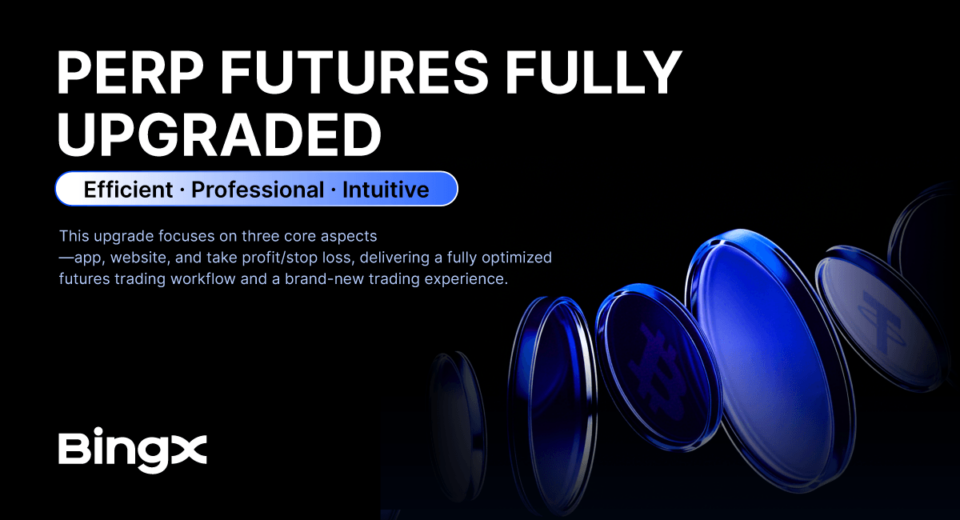 PERP FUTURES FULLY UPGRADED

Efficient · Professional · Intuitive

This upgrade focuses on three core aspects —app, website, and take profit/stop loss, delivering a fully optimized futures trading workflow and a brand-new trading experience.

BingX